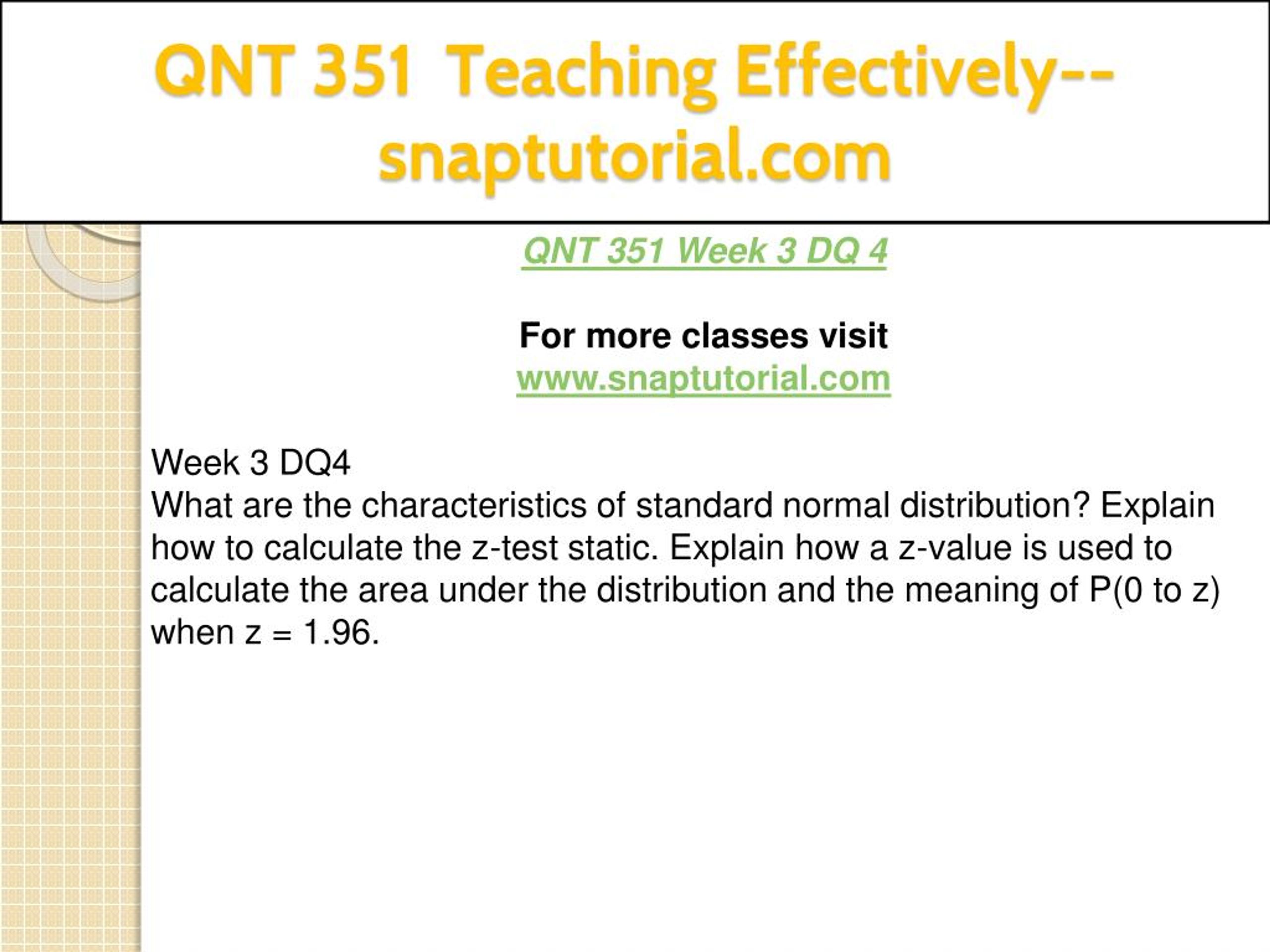 QNT 351 Teaching Effectively--snaptutorial.com

QNT 351 Week 3 DQ 4

For more classes visit
www.snaptutorial.com

Week 3 DQ4
What are the characteristics of standard normal distribution? Explain how to calculate the z-test static. Explain how a z-value is used to calculate the area under the distribution and the meaning of P(0 to z) when z = 1.96.